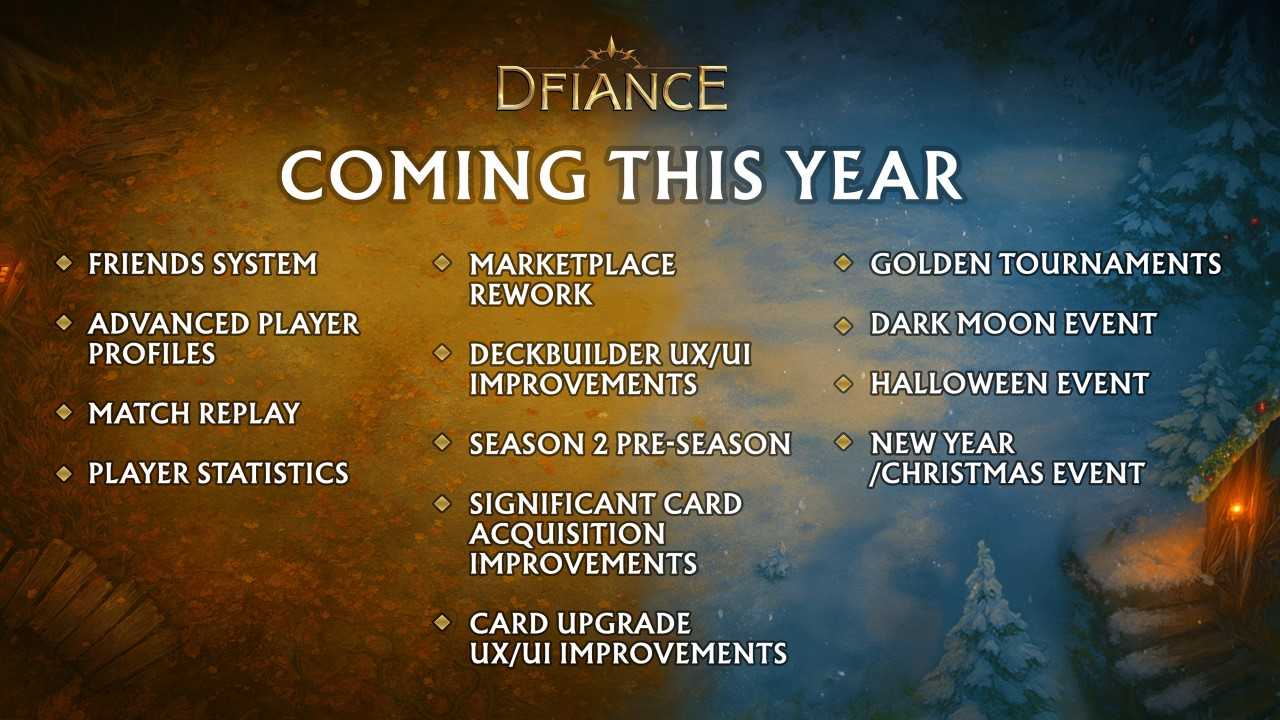 DFIANCE

COMING THIS YEAR

FRIENDS SYSTEM

ADVANCED PLAYER PROFILES

MATCH REPLAY

PLAYER STATISTICS

MARKETPLACE REWORK

DECKBUILDER UX/UI IMPROVEMENTS

SEASON 2 PRE-SEASON

SIGNIFICANT CARD ACQUISITION IMPROVEMENTS

CARD UPGRADE UX/UI IMPROVEMENTS

GOLDEN TOURNAMENTS

DARK MOON EVENT

HALLOWEEN EVENT

NEW YEAR /CHRISTMAS EVENT